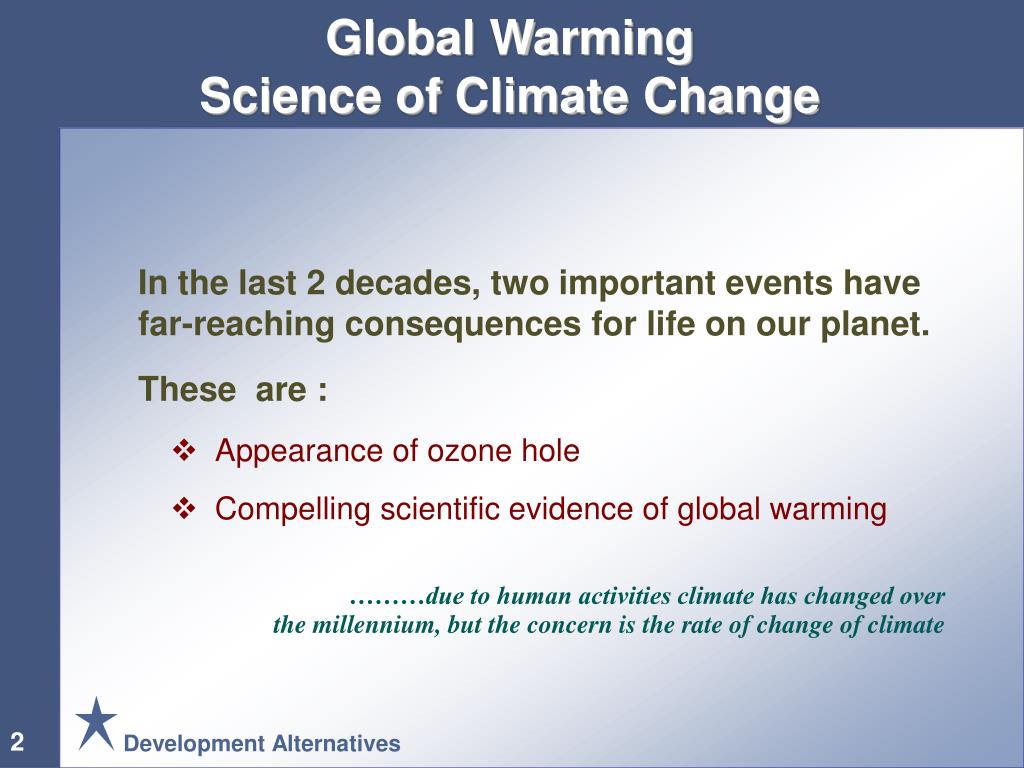 Global Warming
Science of Climate Change

In the last 2 decades, two important events have far-reaching consequences for life on our planet.

These are :

❖ Appearance of ozone hole

❖ Compelling scientific evidence of global warming

………due to human activities climate has changed over the millennium, but the concern is the rate of change of climate

2

Development Alternatives